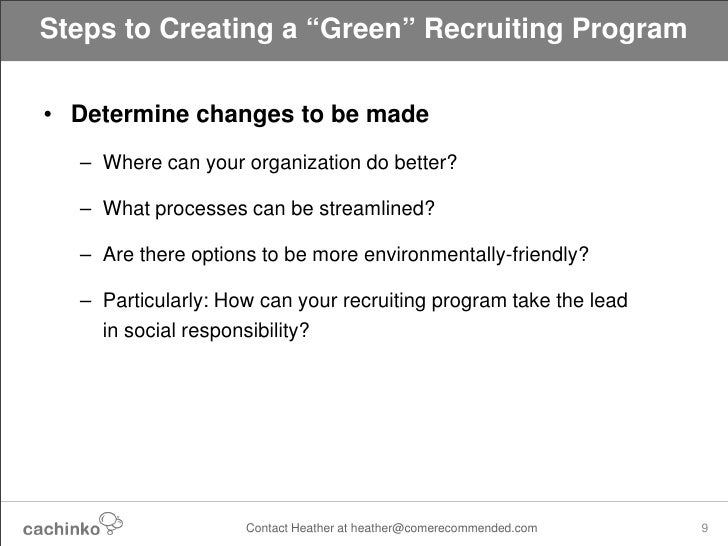 Steps to Creating a “Green” Recruiting Program

• Determine changes to be made

– Where can your organization do better?

– What processes can be streamlined?

– Are there options to be more environmentally-friendly?

– Particularly: How can your recruiting program take the lead in social responsibility?

cachinko

Contact Heather at heather@comerecommended.com

9